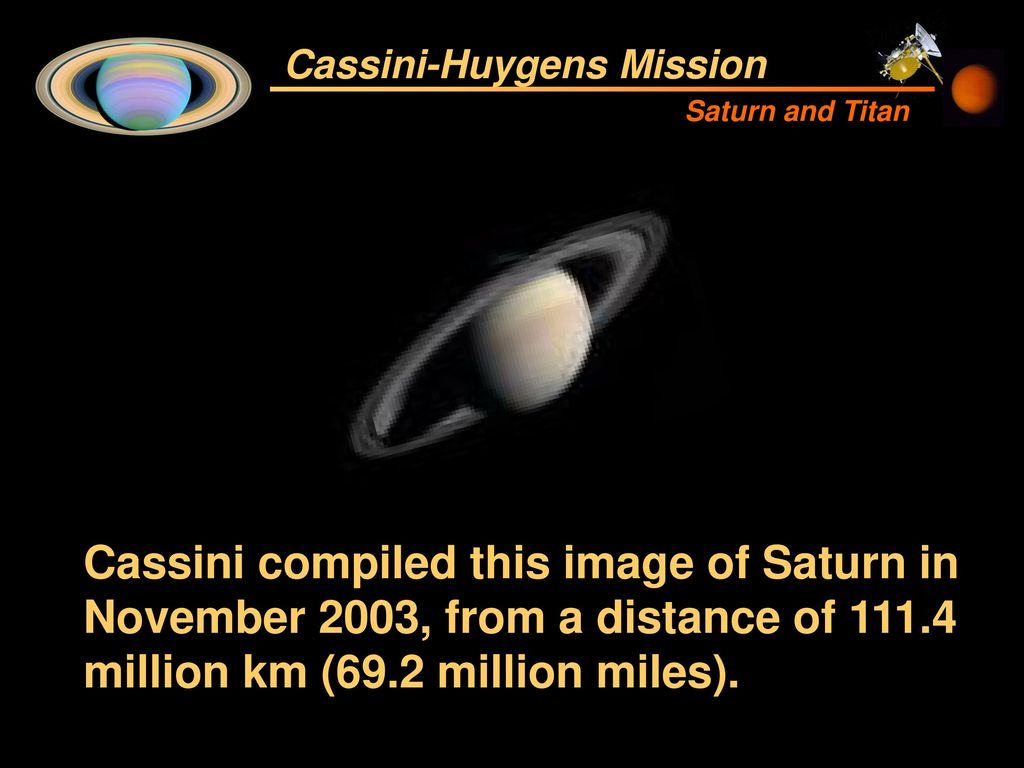 Cassini-Huygens Mission

Saturn and Titan

Cassini compiled this image of Saturn in November 2003, from a distance of 111.4 million km (69.2 million miles).